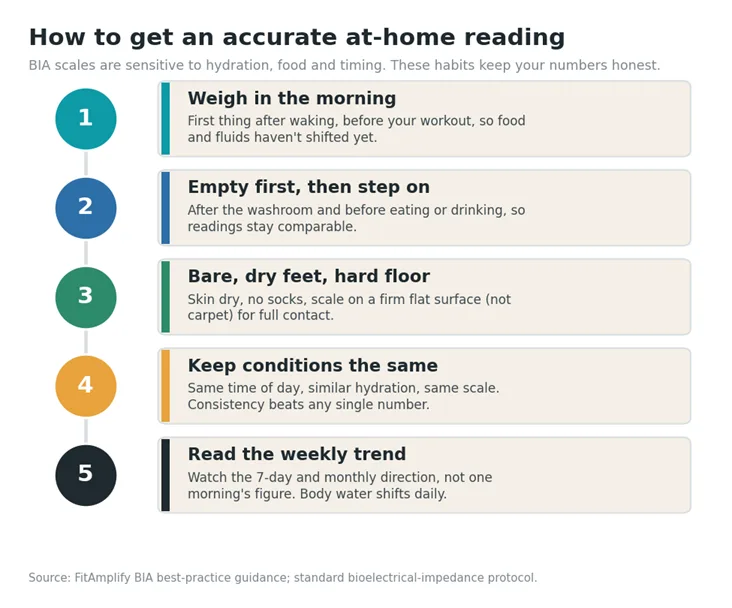 How to get an accurate at-home reading

BIA scales are sensitive to hydration, food and timing. These habits keep your numbers honest.

1

Weigh in the morning

First thing after waking, before your workout, so food and fluids haven't shifted yet.

2

Empty first, then step on

After the washroom and before eating or drinking, so readings stay comparable.

3

Bare, dry feet, hard floor

Skin dry, no socks, scale on a firm flat surface (not carpet) for full contact.

4

Keep conditions the same

Same time of day, similar hydration, same scale. Consistency beats any single number.

5

Read the weekly trend

Watch the 7-day and monthly direction, not one morning's figure. Body water shifts daily.

Source: FitAmplify BIA best-practice guidance; standard bioelectrical-impedance protocol.